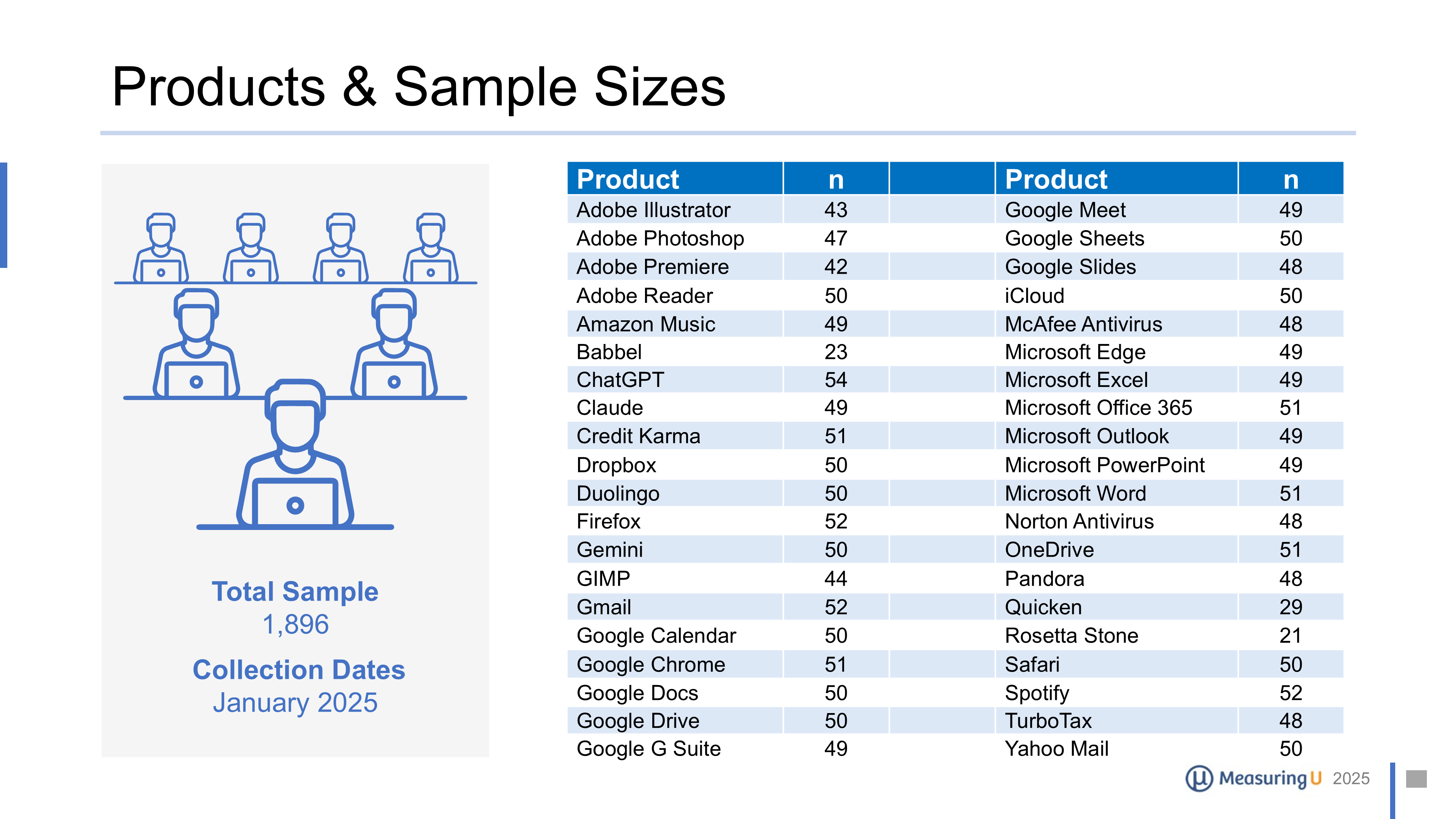 Products & Sample Sizes

Total Sample
1,896

Collection Dates
January 2025

| Product | n | | Product | n |
|---|---|---|---|---|
| Adobe Illustrator | 43 | | Google Meet | 49 |
| Adobe Photoshop | 47 | | Google Sheets | 50 |
| Adobe Premiere | 42 | | Google Slides | 48 |
| Adobe Reader | 50 | | iCloud | 50 |
| Amazon Music | 49 | | McAfee Antivirus | 48 |
| Babbel | 23 | | Microsoft Edge | 49 |
| ChatGPT | 54 | | Microsoft Excel | 49 |
| Claude | 49 | | Microsoft Office 365 | 51 |
| Credit Karma | 51 | | Microsoft Outlook | 49 |
| Dropbox | 50 | | Microsoft PowerPoint | 49 |
| Duolingo | 50 | | Microsoft Word | 51 |
| Firefox | 52 | | Norton Antivirus | 48 |
| Gemini | 50 | | OneDrive | 51 |
| GIMP | 44 | | Pandora | 48 |
| Gmail | 52 | | Quicken | 29 |
| Google Calendar | 50 | | Rosetta Stone | 21 |
| Google Chrome | 51 | | Safari | 50 |
| Google Docs | 50 | | Spotify | 52 |
| Google Drive | 50 | | TurboTax | 48 |
| Google G Suite | 49 | | Yahoo Mail | 50 |

MeasuringU 2025